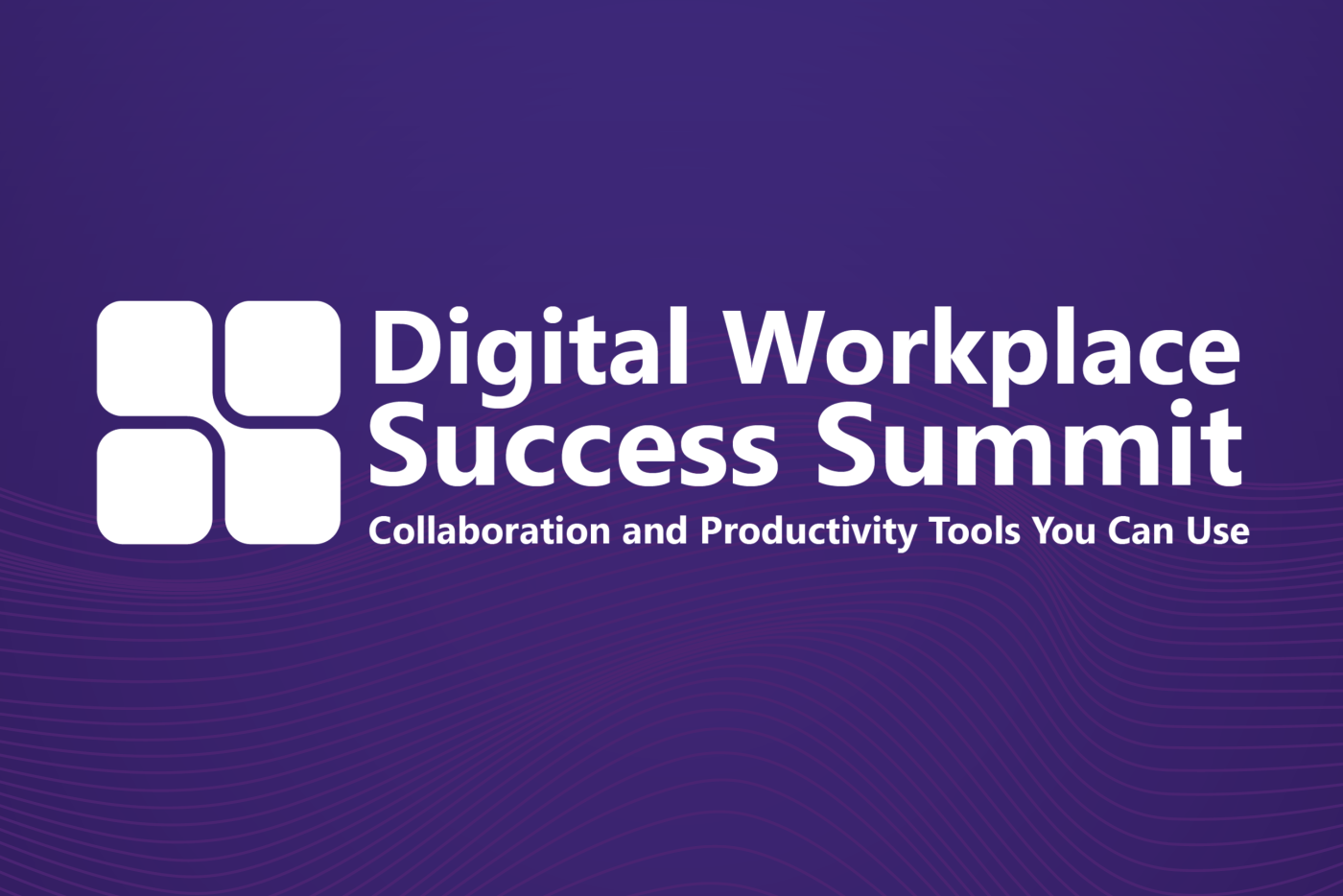 Digital Workplace Success Summit

Collaboration and Productivity Tools You Can Use